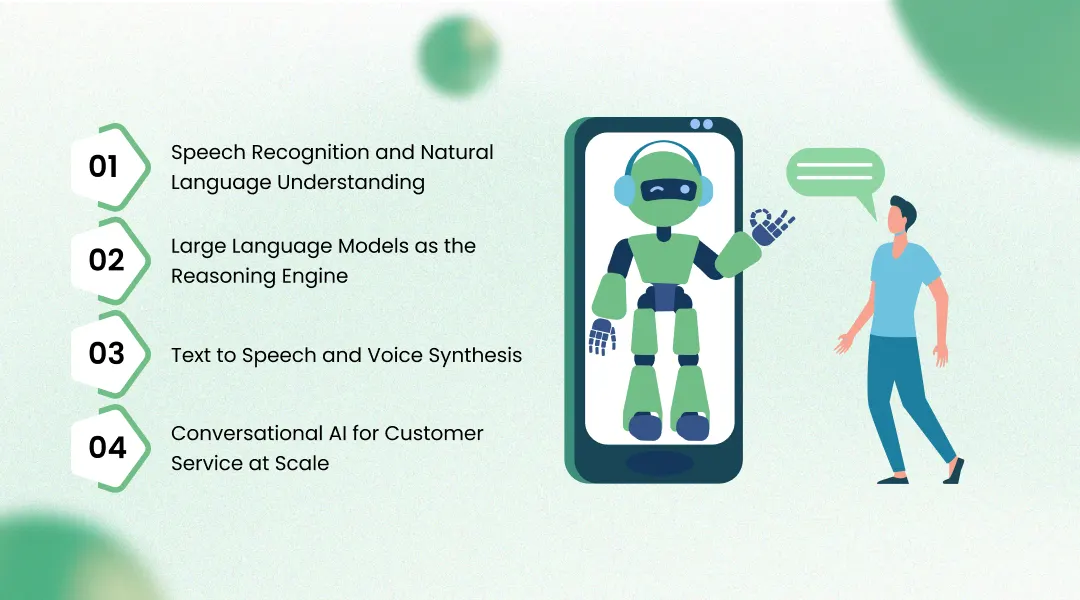 01 Speech Recognition and Natural Language Understanding

02 Large Language Models as the Reasoning Engine

03 Text to Speech and Voice Synthesis

04 Conversational AI for Customer Service at Scale